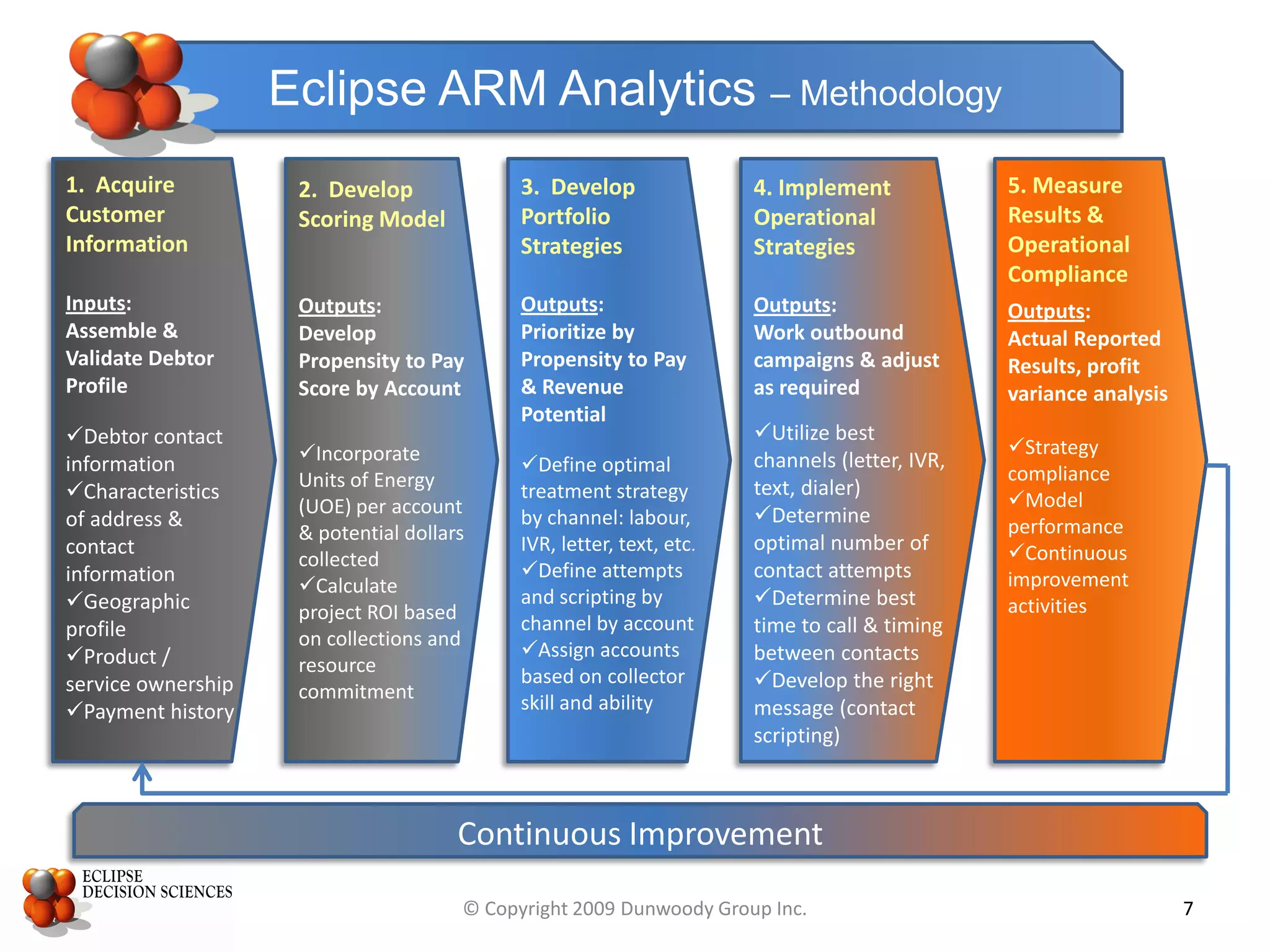 Eclipse ARM Analytics – Methodology

1. Acquire Customer Information

Inputs: Assemble & Validate Debtor Profile

✓Debtor contact information
✓Characteristics of address & contact information
✓Geographic profile
✓Product / service ownership
✓Payment history

2. Develop Scoring Model

Outputs: Develop Propensity to Pay Score by Account

✓Incorporate Units of Energy (UOE) per account & potential dollars collected
✓Calculate project ROI based on collections and resource commitment

3. Develop Portfolio Strategies

Outputs: Prioritize by Propensity to Pay & Revenue Potential

✓Define optimal treatment strategy by channel: labour, IVR, letter, text, etc.
✓Define attempts and scripting by channel by account
✓Assign accounts based on collector skill and ability

4. Implement Operational Strategies

Outputs: Work outbound campaigns & adjust as required

✓Utilize best channels (letter, IVR, text, dialer)
✓Determine optimal number of contact attempts
✓Determine best time to call & timing between contacts
✓Develop the right message (contact scripting)

5. Measure Results & Operational Compliance

Outputs: Actual Reported Results, profit variance analysis

✓Strategy compliance
✓Model performance
✓Continuous improvement activities

Continuous Improvement

ECLIPSE DECISION SCIENCES

© Copyright 2009 Dunwoody Group Inc.

7